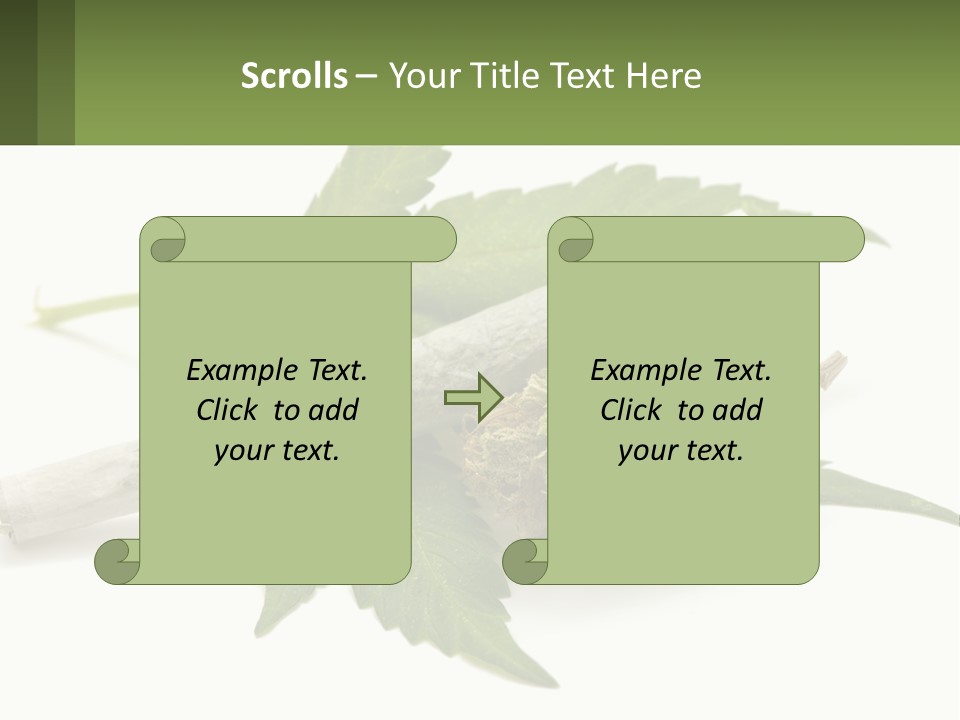 Scrolls – Your Title Text Here

Example Text.
Click to add
your text.

Example Text.
Click to add
your text.